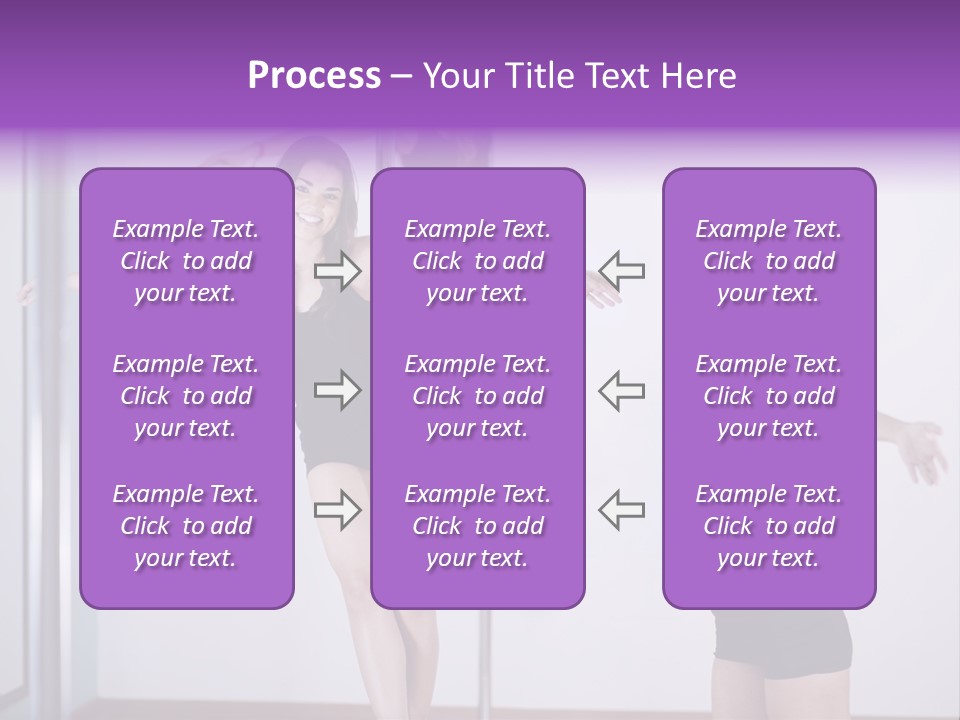 Process – Your Title Text Here

Example Text. Click to add your text.

Example Text. Click to add your text.

Example Text. Click to add your text.

Example Text. Click to add your text.

Example Text. Click to add your text.

Example Text. Click to add your text.

Example Text. Click to add your text.

Example Text. Click to add your text.

Example Text. Click to add your text.